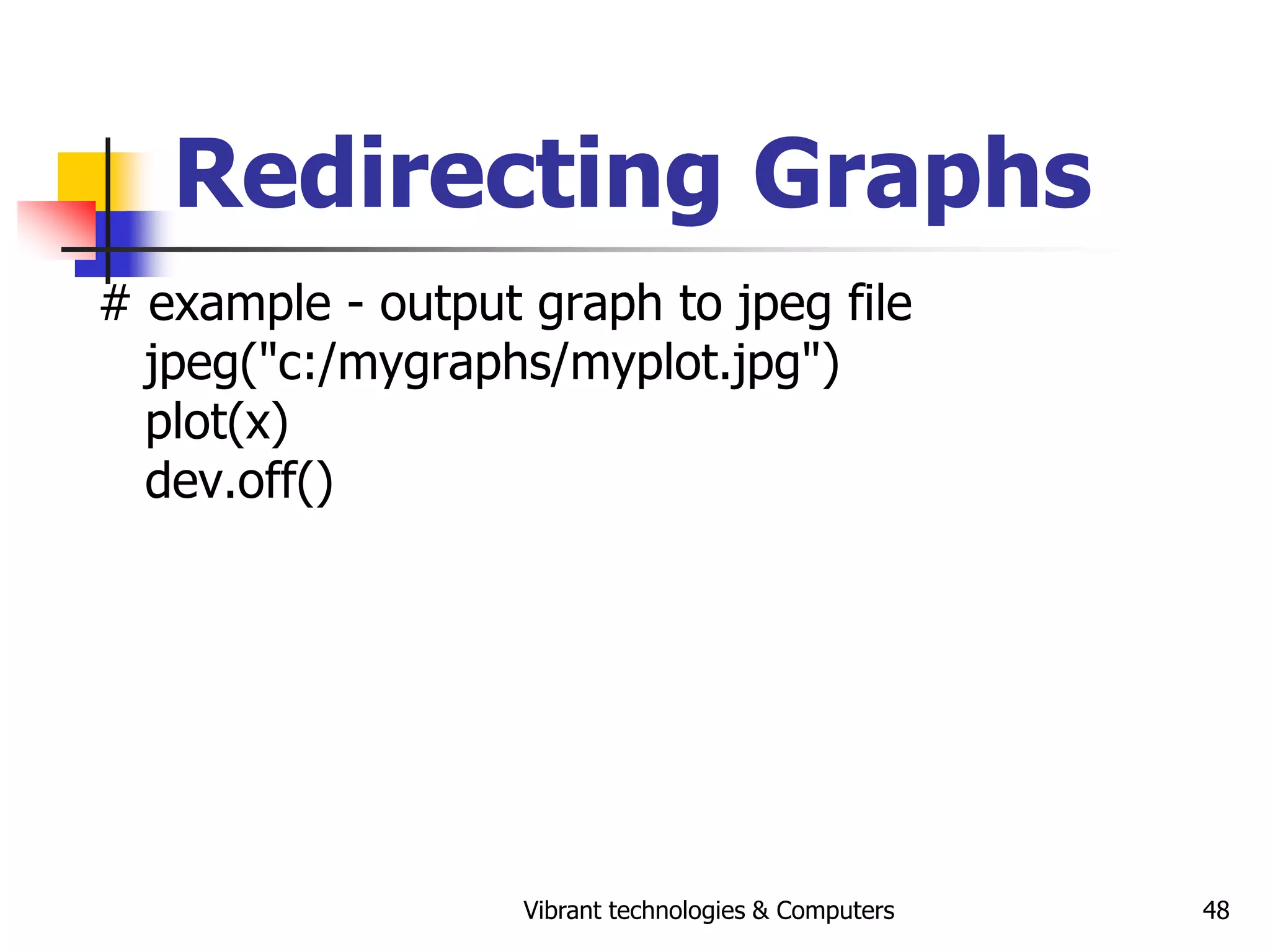 Redirecting Graphs

# example - output graph to jpeg file
jpeg("c:/mygraphs/myplot.jpg")
plot(x)
dev.off()

Vibrant technologies & Computers

48